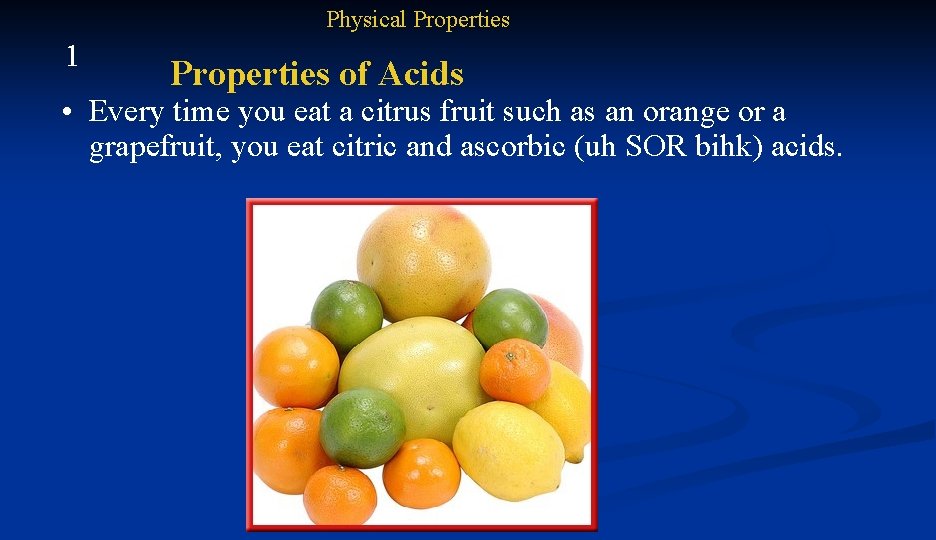 Physical Properties

1

Properties of Acids

• Every time you eat a citrus fruit such as an orange or a grapefruit, you eat citric and ascorbic (uh SOR bihk) acids.